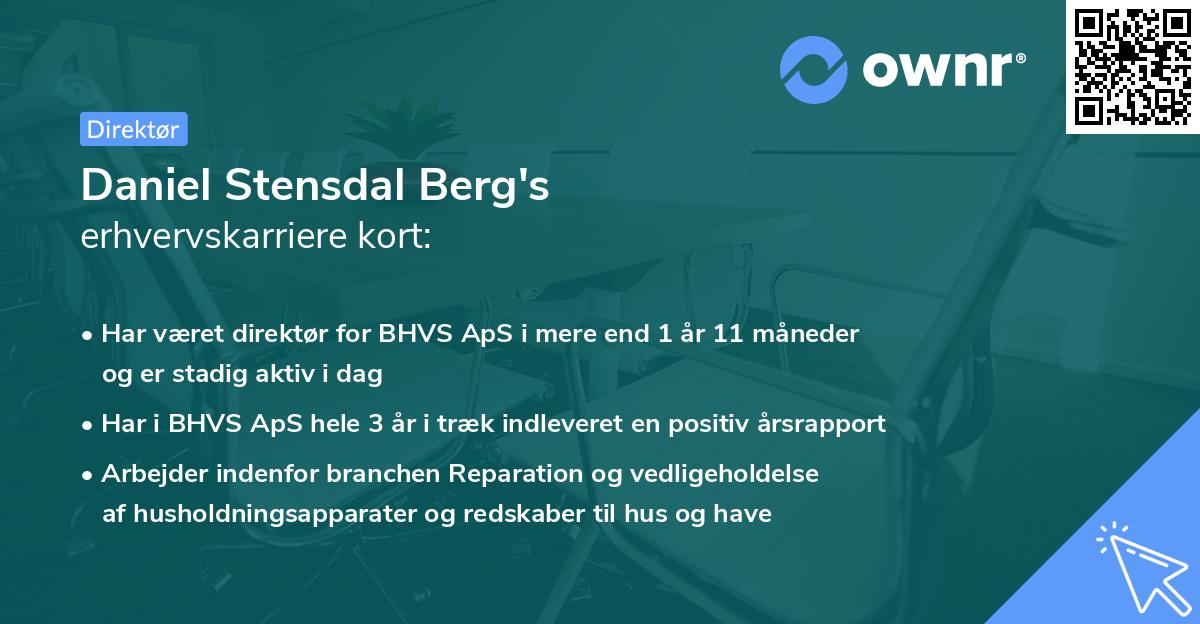 ownr®

Direktør

Daniel Stensdal Berg's
erhvervskarriere kort:

• Har været direktør for BHVS ApS i mere end 1 år 11 måneder og er stadig aktiv i dag

• Har i BHVS ApS hele 3 år i træk indleveret en positiv årsrapport

• Arbejder indenfor branchen Reparation og vedligeholdelse af husholdningsapparater og redskaber til hus og have